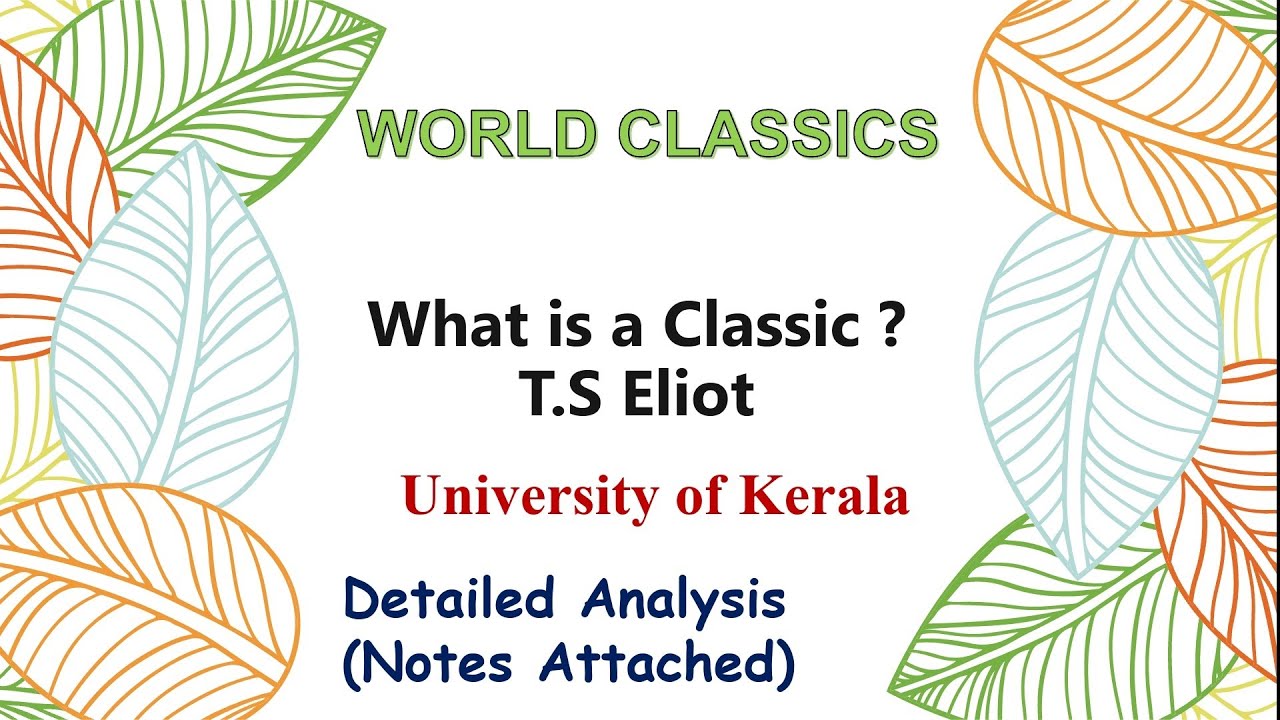 WORLD CLASSICS

What is a Classic ?
T.S Eliot

University of Kerala

Detailed Analysis
(Notes Attached)